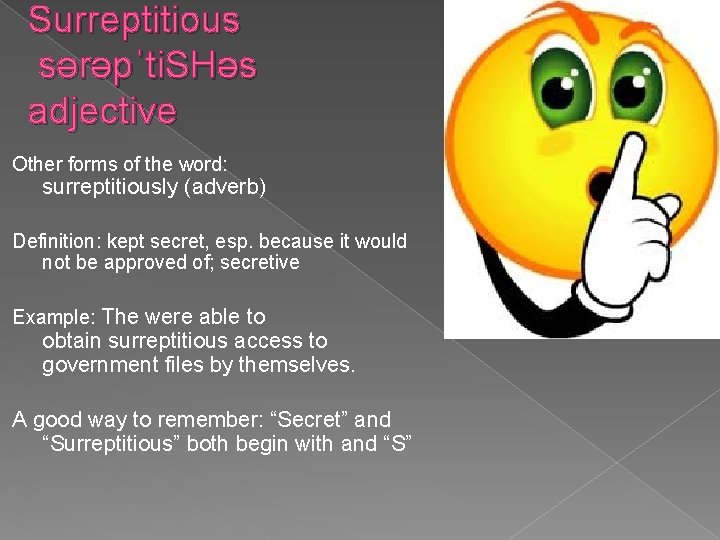 Surreptitious
sərəpˈtiSHəs
adjective

Other forms of the word:
surreptitiously (adverb)

Definition: kept secret, esp. because it would not be approved of; secretive

Example: The were able to obtain surreptitious access to government files by themselves.

A good way to remember: “Secret” and “Surreptitious” both begin with and “S”